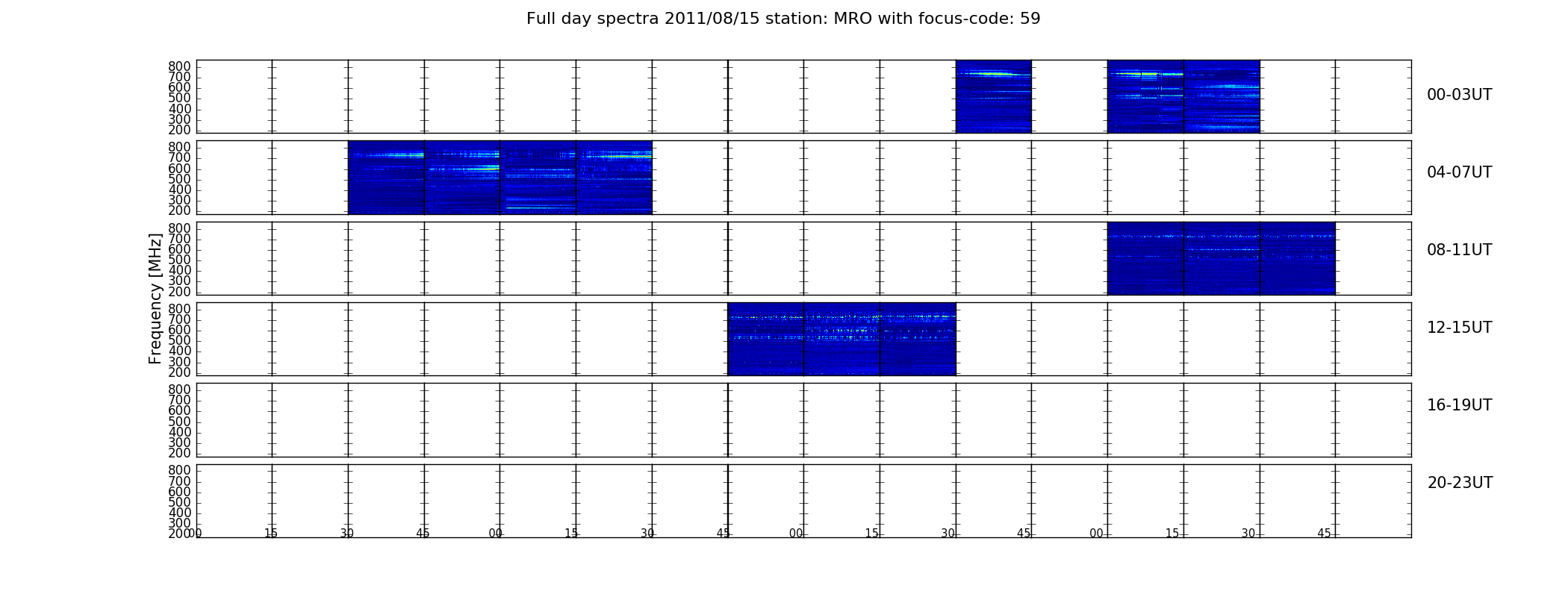 Full day spectra 2011/08/15 station: MRO with focus-code: 59

Frequency [MHz]

800
700
600
500
400
300
200

00-03UT

800
700
600
500
400
300
200

04-07UT

800
700
600
500
400
300
200

08-11UT

800
700
600
500
400
300
200

12-15UT

800
700
600
500
400
300
200

16-19UT

800
700
600
500
400
300
200

20-23UT

00 15 30 45 00 15 30 45 00 15 30 45 00 15 30 45